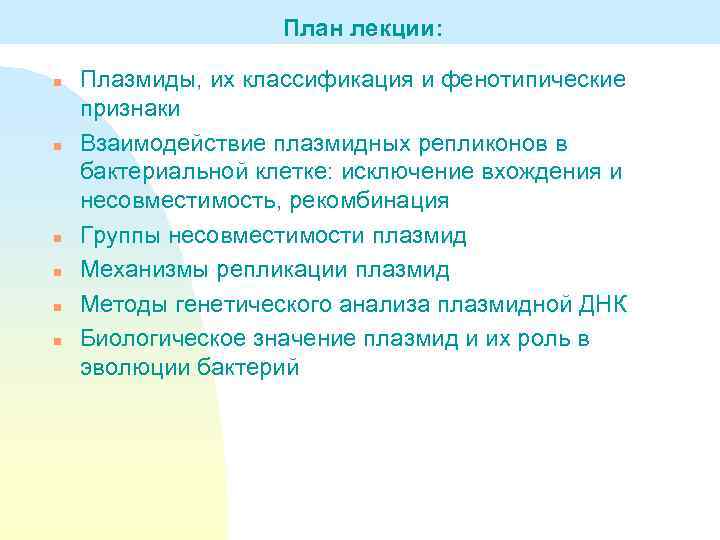 План лекции:

- Плазмиды, их классификация и фенотипические признаки
- Взаимодействие плазмидных репликонов в бактериальной клетке: исключение вхождения и несовместимость, рекомбинация
- Группы несовместимости плазмид
- Механизмы репликации плазмид
- Методы генетического анализа плазмидной ДНК
- Биологическое значение плазмид и их роль в эволюции бактерий